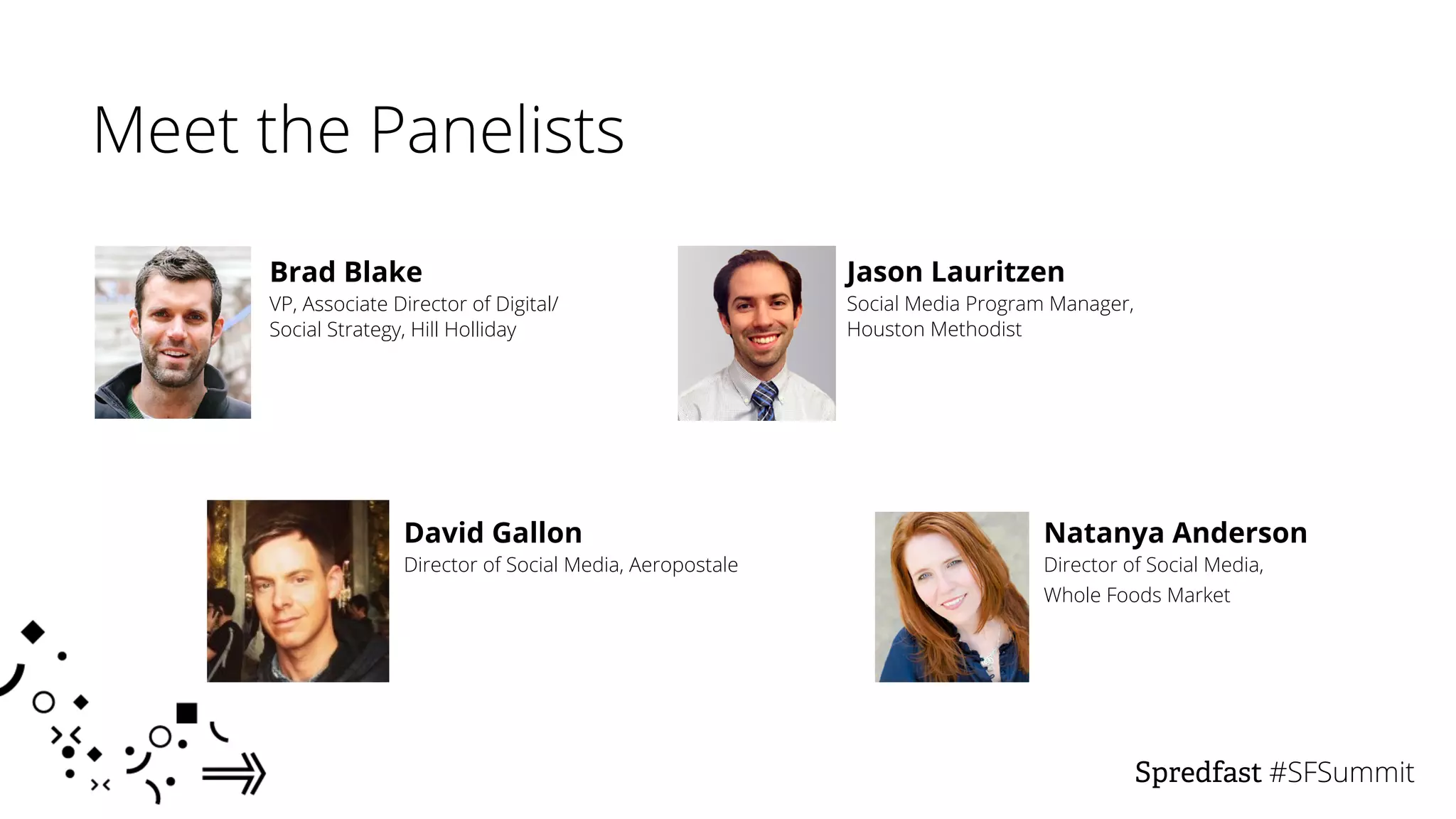 Meet the Panelists

Brad Blake
VP, Associate Director of Digital/ Social Strategy, Hill Holliday

Jason Lauritzen
Social Media Program Manager, Houston Methodist

David Gallon
Director of Social Media, Aeropostale

Natanya Anderson
Director of Social Media, Whole Foods Market

Spredfast #SFSummit